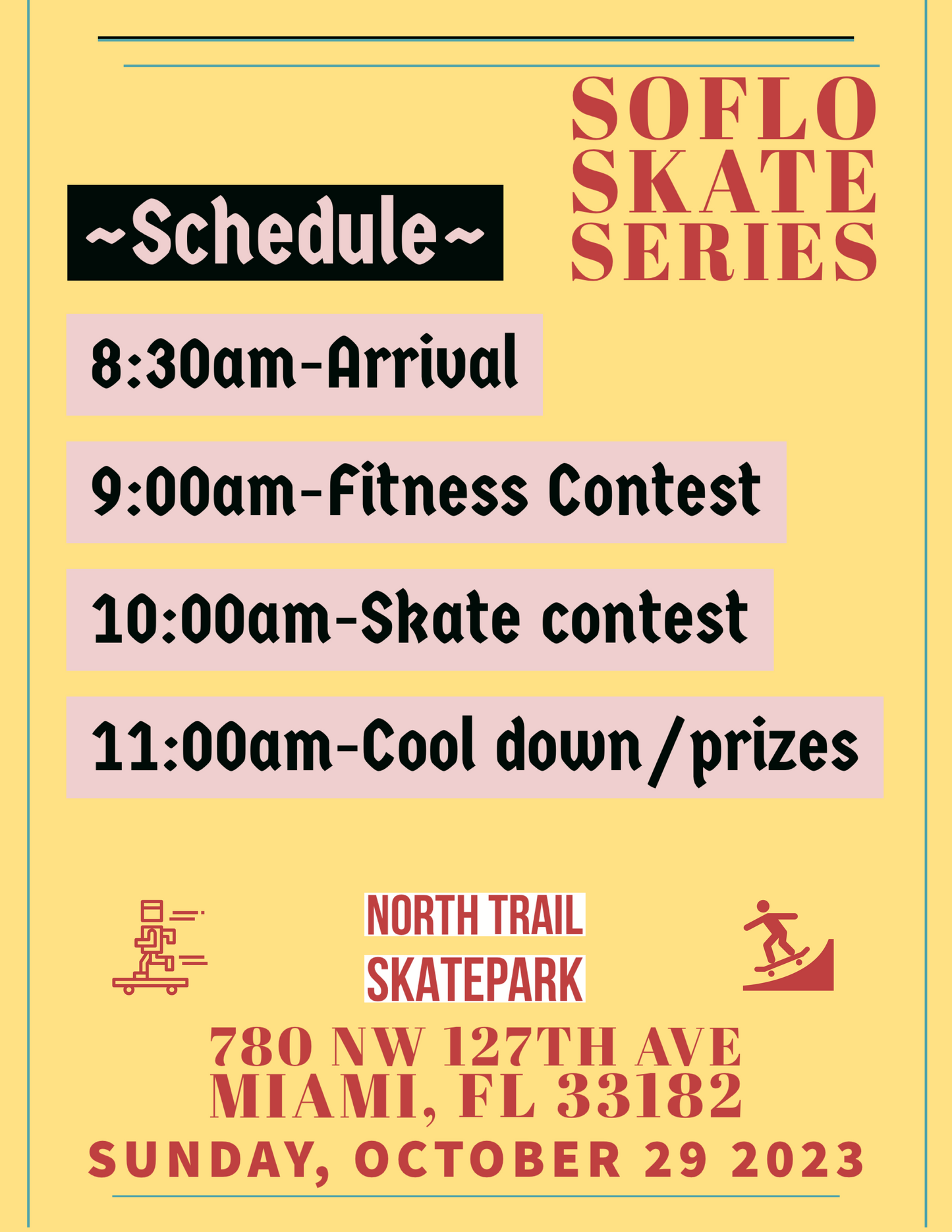 SOFLO SKATE SERIES

~Schedule~

8:30am-Arrival

9:00am-Fitness Contest

10:00am-Skate contest

11:00am-Cool down/prizes

NORTH TRAIL SKATEPARK

780 NW 127TH AVE MIAMI, FL 33182

SUNDAY, OCTOBER 29 2023